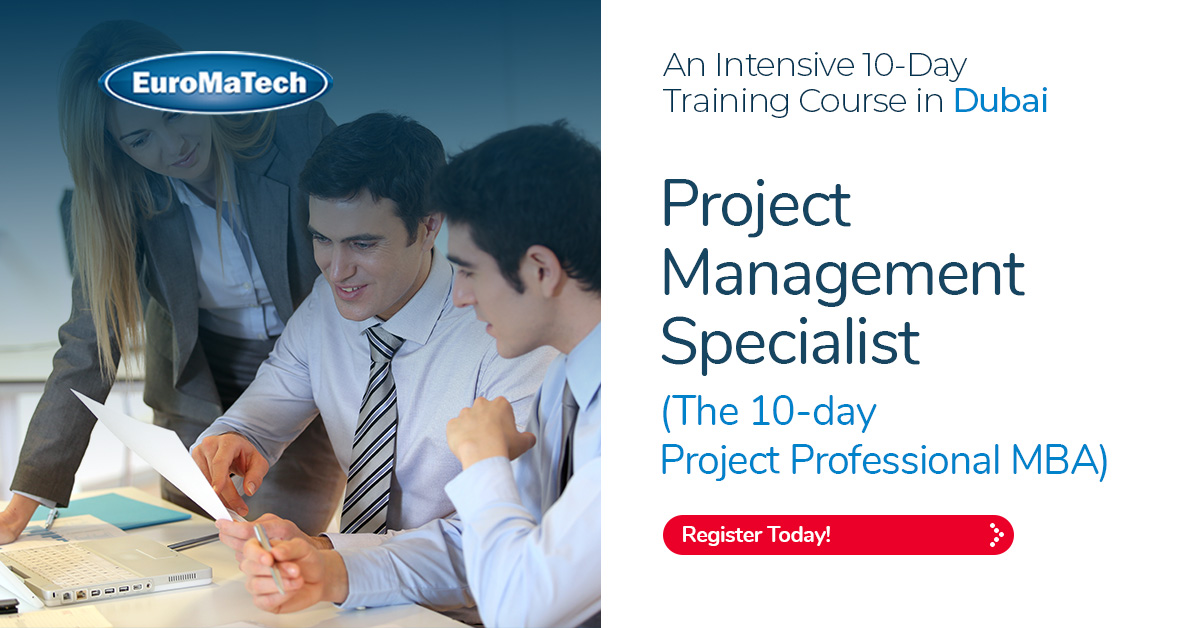 EuroMaTech

An Intensive 10-Day Training Course in Dubai

Project Management Specialist

(The 10-day Project Professional MBA)

Register Today!